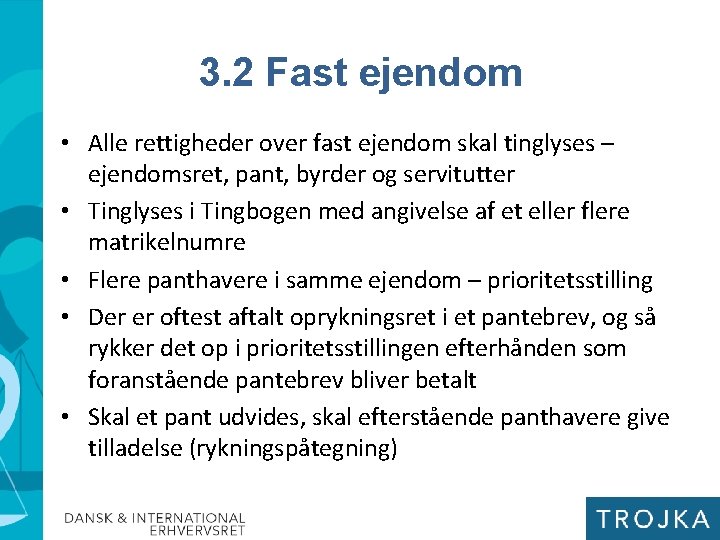 3.2 Fast ejendom

• Alle rettigheder over fast ejendom skal tinglyses – ejendomsret, pant, byrder og servitutter
• Tinglyses i Tingbogen med angivelse af et eller flere matrikelnumre
• Flere panthavere i samme ejendom – prioritetsstilling
• Der er oftest aftalt oprykningsret i et pantebrev, og så rykker det op i prioritetsstillingen efterhånden som foranstående pantebrev bliver betalt
• Skal et pant udvides, skal efterstående panthavere give tilladelse (rykningspåtegning)

DANSK & INTERNATIONAL ERHVERVSRET

TROJKA